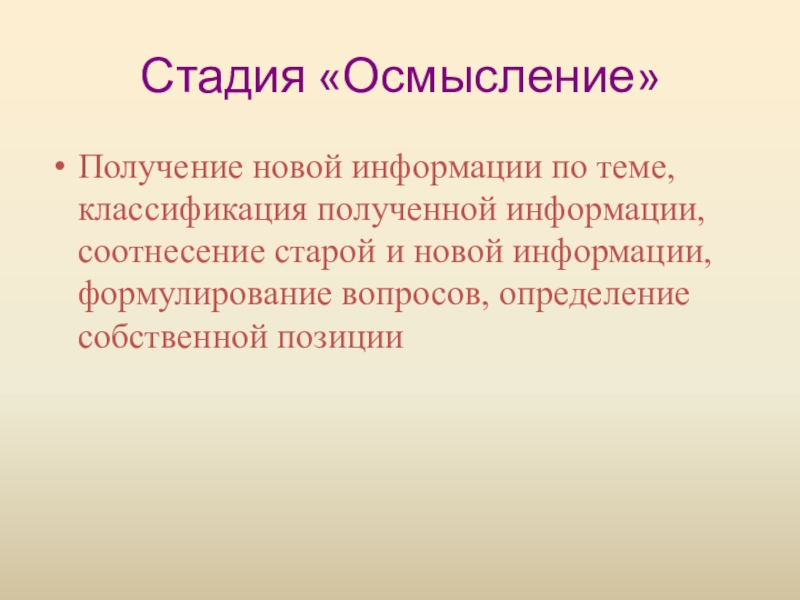 Стадия «Осмысление»

• Получение новой информации по теме, классификация полученной информации, соотнесение старой и новой информации, формулирование вопросов, определение собственной позиции